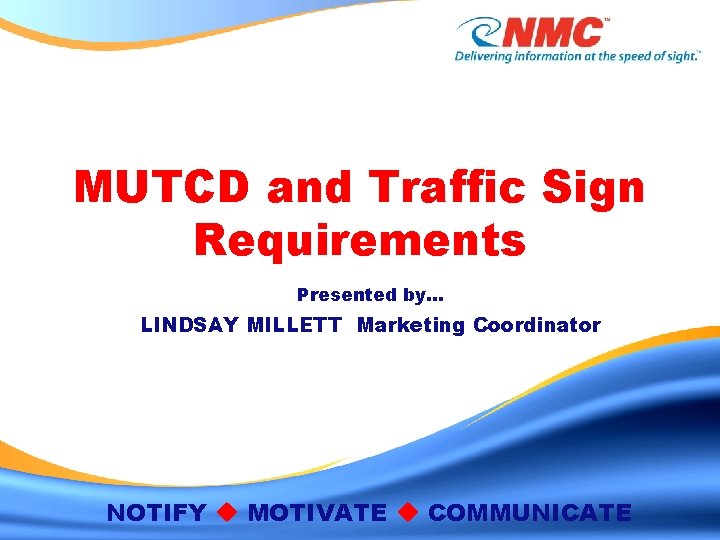 NMC™
Delivering information at the speed of sight.™

MUTCD and Traffic Sign Requirements

Presented by…

LINDSAY MILLETT Marketing Coordinator

NOTIFY ◆ MOTIVATE ◆ COMMUNICATE